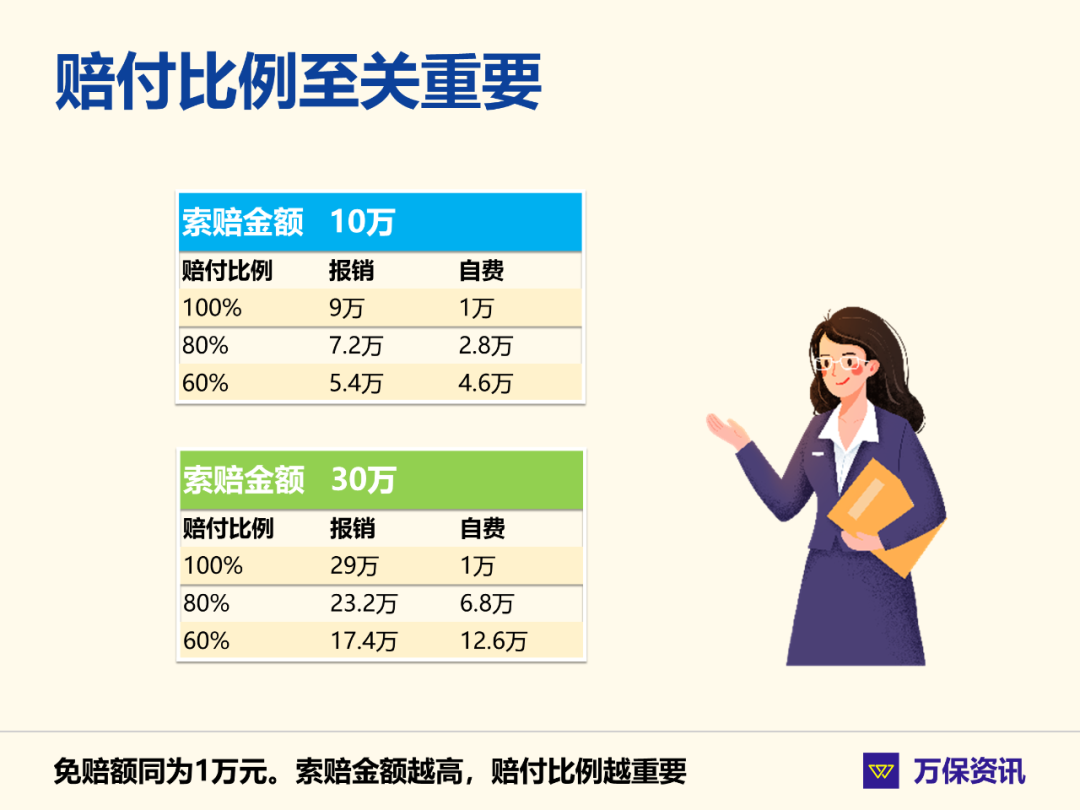 赔付比例至关重要

| 索赔金额 | 10万 | |
|---|---|---|
| 赔付比例 | 报销 | 自费 |
| 100% | 9万 | 1万 |
| 80% | 7.2万 | 2.8万 |
| 60% | 5.4万 | 4.6万 |

| 索赔金额 | 30万 | |
|---|---|---|
| 赔付比例 | 报销 | 自费 |
| 100% | 29万 | 1万 |
| 80% | 23.2万 | 6.8万 |
| 60% | 17.4万 | 12.6万 |

免赔额同为1万元。索赔金额越高，赔付比例越重要

万保资讯